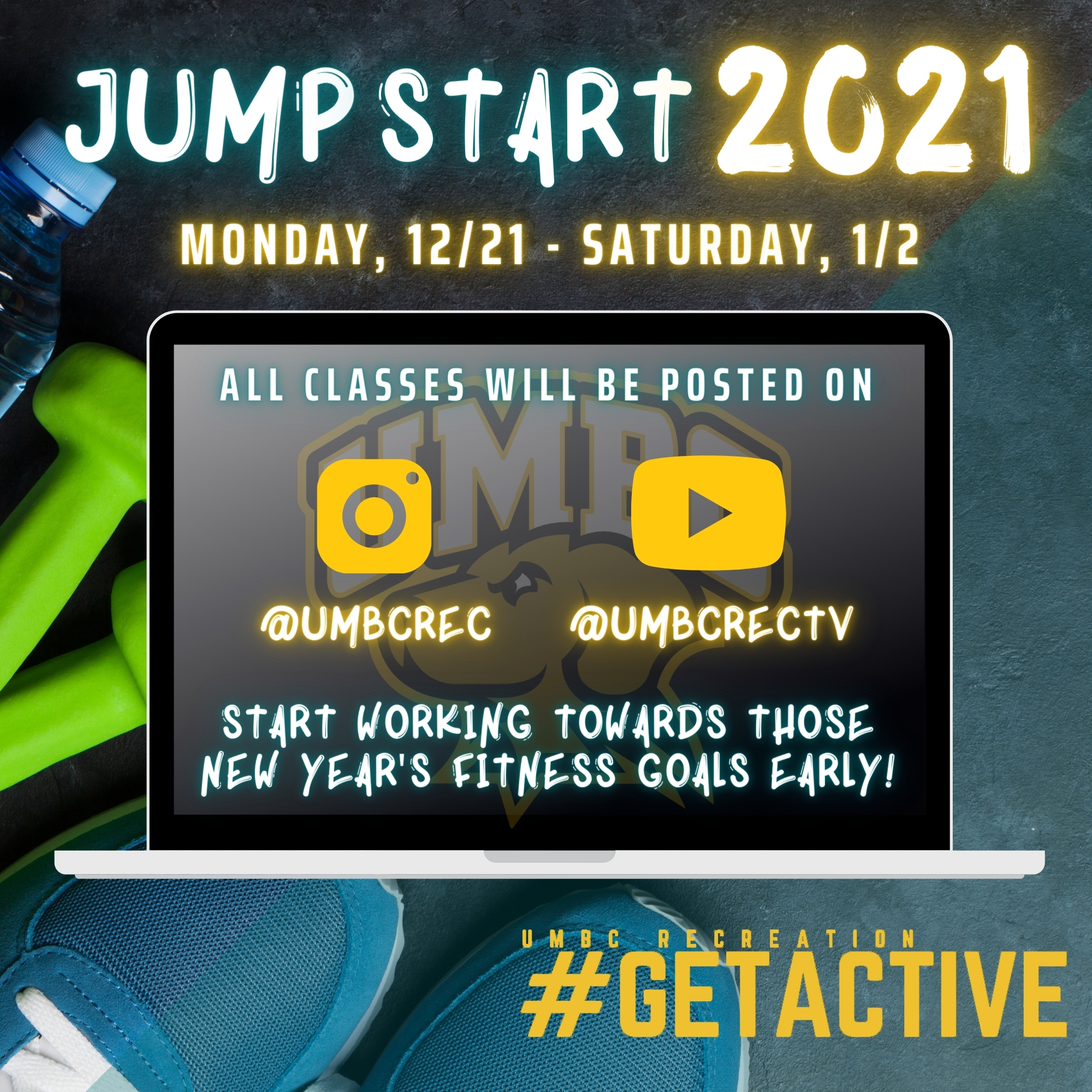 JUMP START 2021

MONDAY, 12/21 - SATURDAY, 1/2

ALL CLASSES WILL BE POSTED ON

UMBC

@UMBCREC @UMBCRECTV

START WORKING TOWARDS THOSE NEW YEAR'S FITNESS GOALS EARLY!

UMBC RECREATION
#GETACTIVE